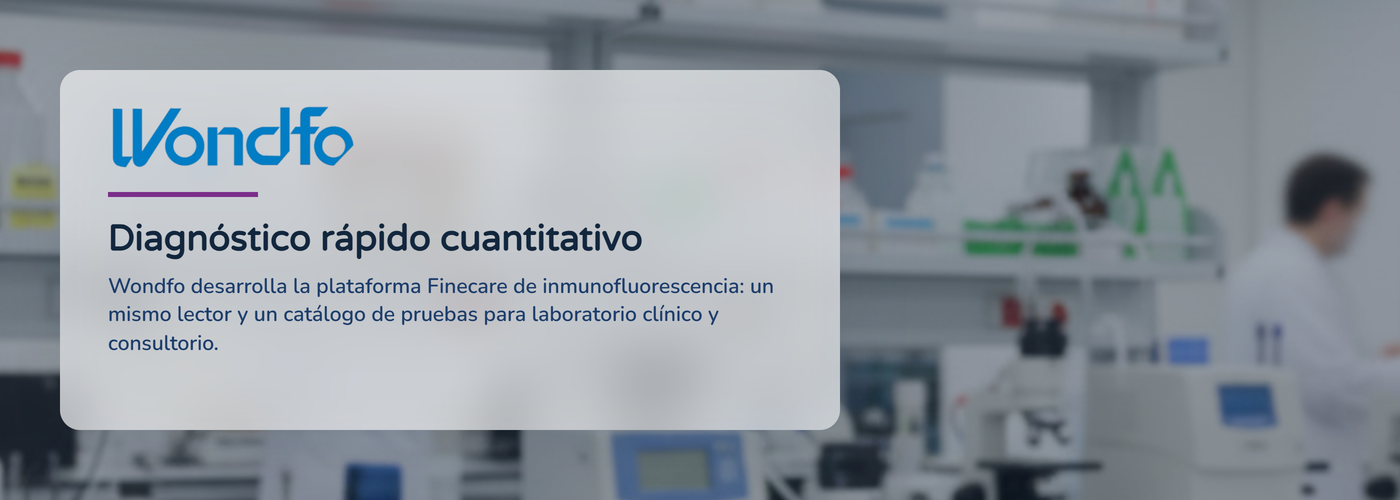 Wondfo

Diagnóstico rápido cuantitativo

Wondfo desarrolla la plataforma Finecare de inmunofluorescencia: un mismo lector y un catálogo de pruebas para laboratorio clínico y consultorio.